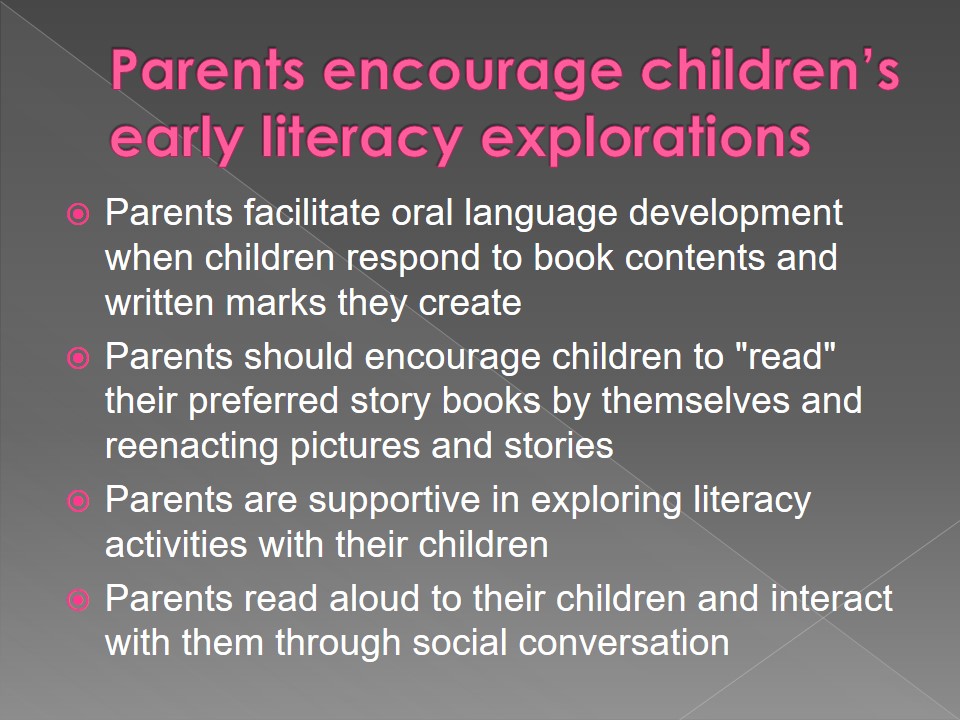 Parents encourage children's early literacy explorations

Parents facilitate oral language development when children respond to book contents and written marks they create

Parents should encourage children to "read" their preferred story books by themselves and reenacting pictures and stories

Parents are supportive in exploring literacy activities with their children

Parents read aloud to their children and interact with them through social conversation